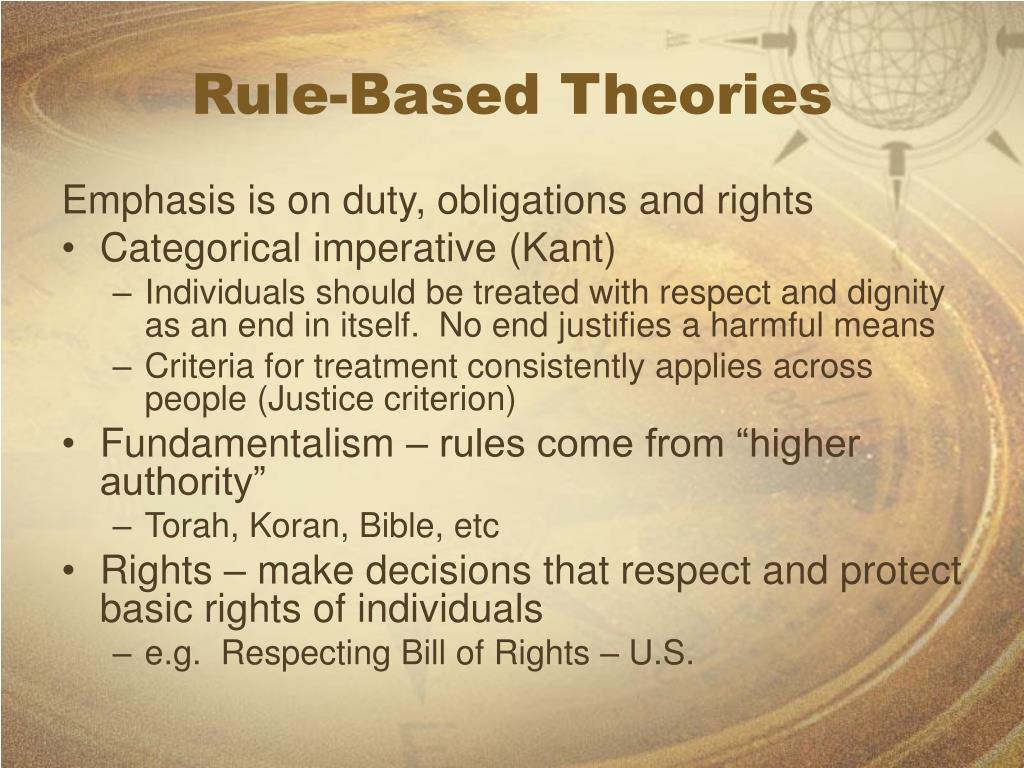 Rule-Based Theories

Emphasis is on duty, obligations and rights

• Categorical imperative (Kant)
  – Individuals should be treated with respect and dignity as an end in itself. No end justifies a harmful means
  – Criteria for treatment consistently applies across people (Justice criterion)
• Fundamentalism – rules come from “higher authority”
  – Torah, Koran, Bible, etc
• Rights – make decisions that respect and protect basic rights of individuals
  – e.g. Respecting Bill of Rights – U.S.